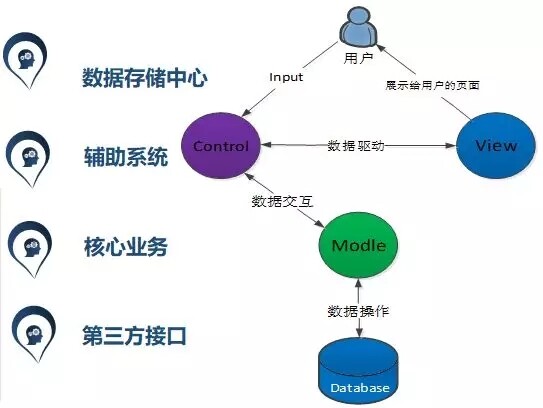 数据存储中心

辅助系统

核心业务

第三方接口

用户

Input

展示给用户的页面

Control

数据驱动

View

数据交互

Modle

数据操作

Database